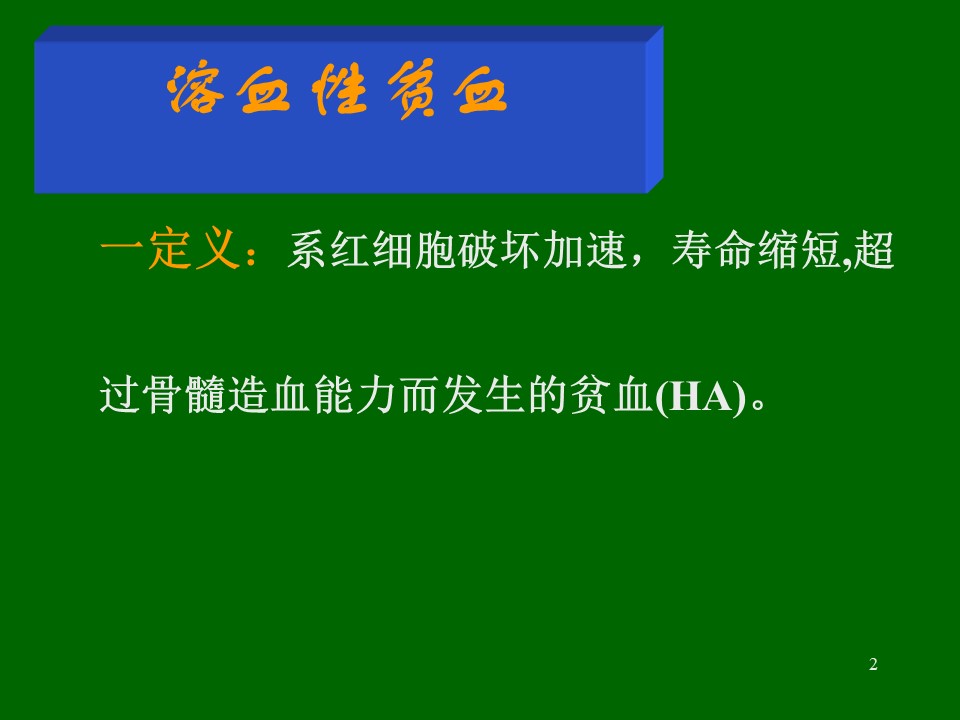 溶血性贫血

一定义：系红细胞破坏加速，寿命缩短,超过骨髓造血能力而发生的贫血(HA)。

2